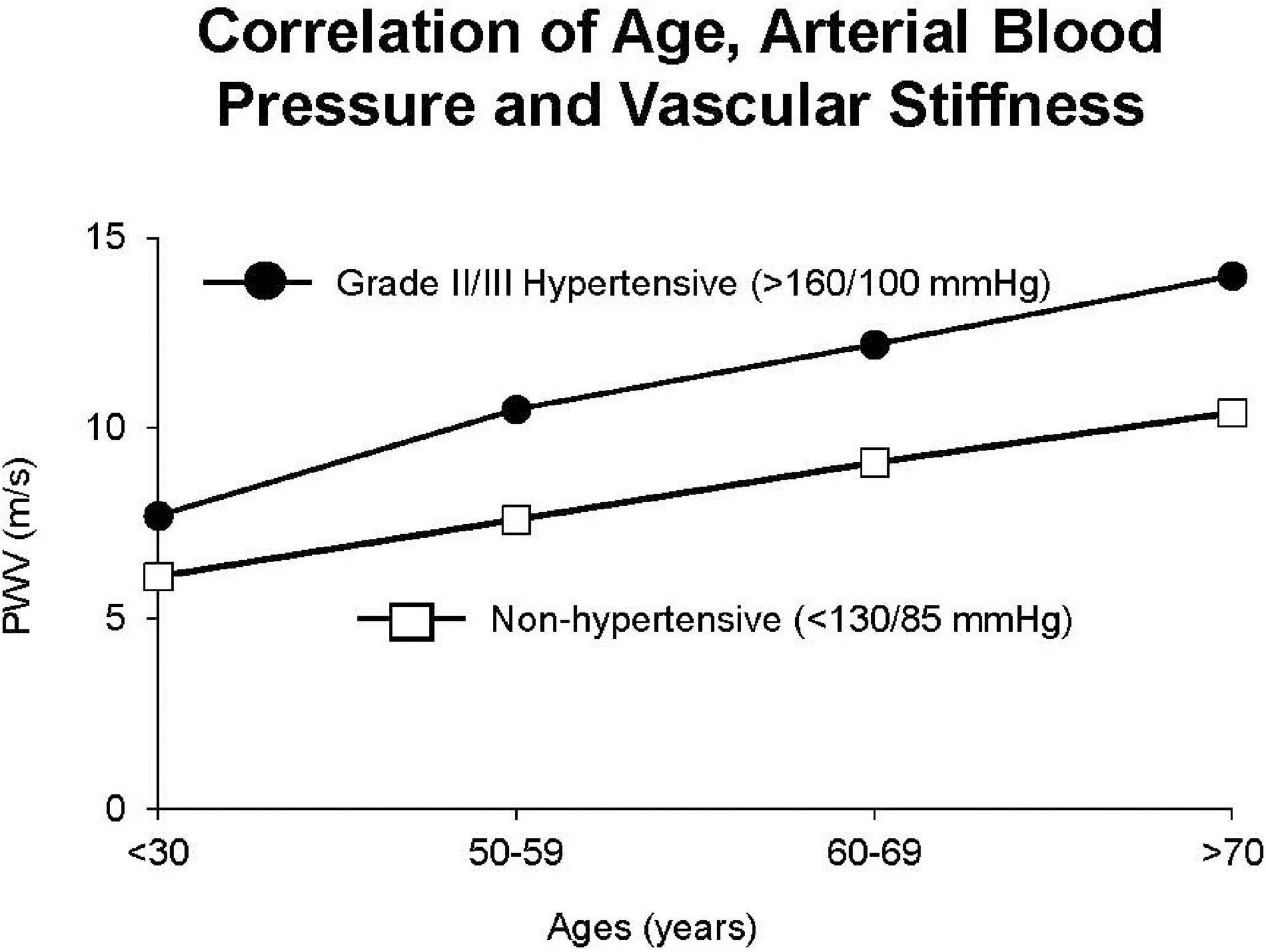 Correlation of Age, Arterial Blood Pressure and Vascular Stiffness

15

10

5

0

PWV (m/s)

Grade II/III Hypertensive (>160/100 mmHg)

Non-hypertensive (<130/85 mmHg)

<30

50-59

60-69

>70

Ages (years)